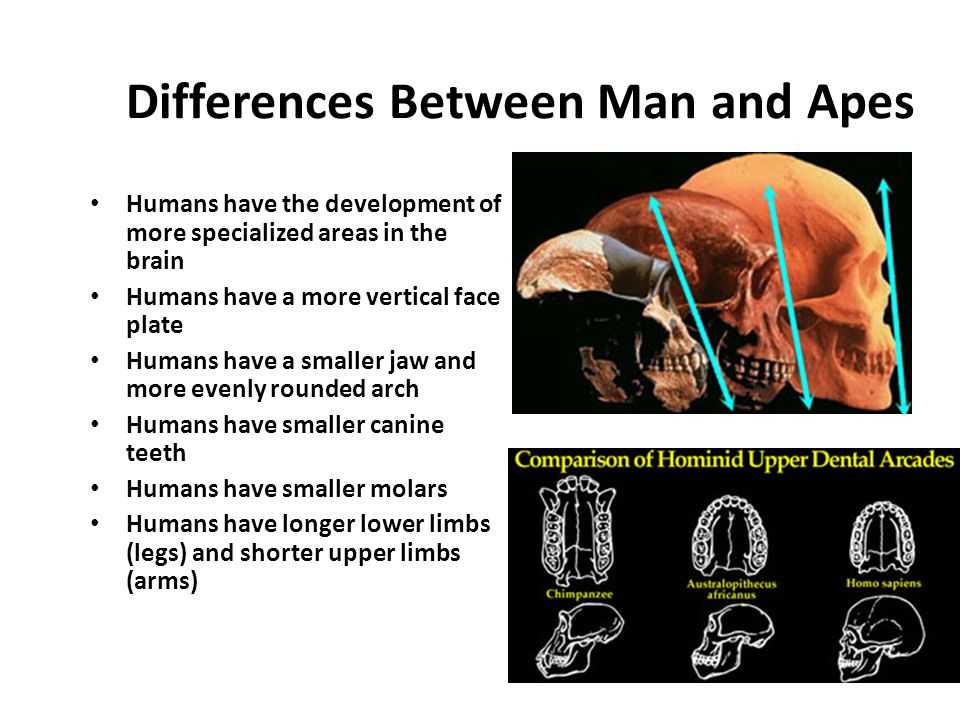 Differences Between Man and Apes

• Humans have the development of more specialized areas in the brain
• Humans have a more vertical face plate
• Humans have a smaller jaw and more evenly rounded arch
• Humans have smaller canine teeth
• Humans have smaller molars
• Humans have longer lower limbs (legs) and shorter upper limbs (arms)

Comparison of Hominid Upper Dental Arcades

Chimpanzee

Australopithecus africanus

Homo sapiens